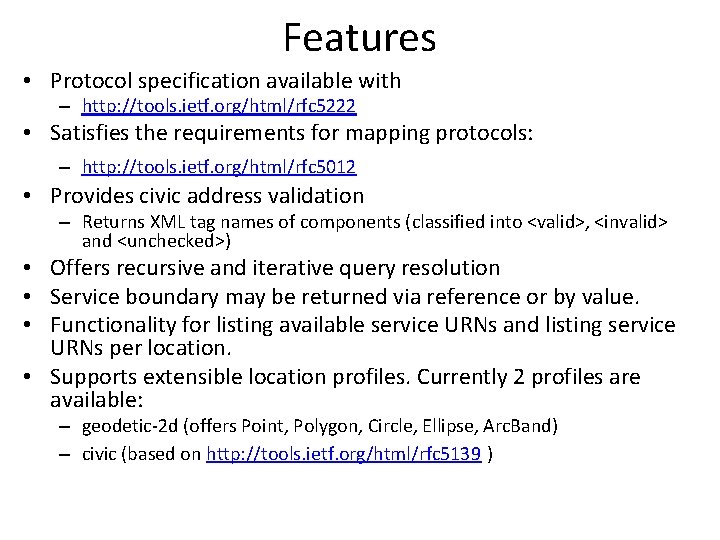 Features

• Protocol specification available with
  – http://tools.ietf.org/html/rfc5222
• Satisfies the requirements for mapping protocols:
  – http://tools.ietf.org/html/rfc5012
• Provides civic address validation
  – Returns XML tag names of components (classified into <valid>, <invalid> and <unchecked>)
• Offers recursive and iterative query resolution
• Service boundary may be returned via reference or by value.
• Functionality for listing available service URNs and listing service URNs per location.
• Supports extensible location profiles. Currently 2 profiles are available:
  – geodetic-2d (offers Point, Polygon, Circle, Ellipse, ArcBand)
  – civic (based on http://tools.ietf.org/html/rfc5139 )